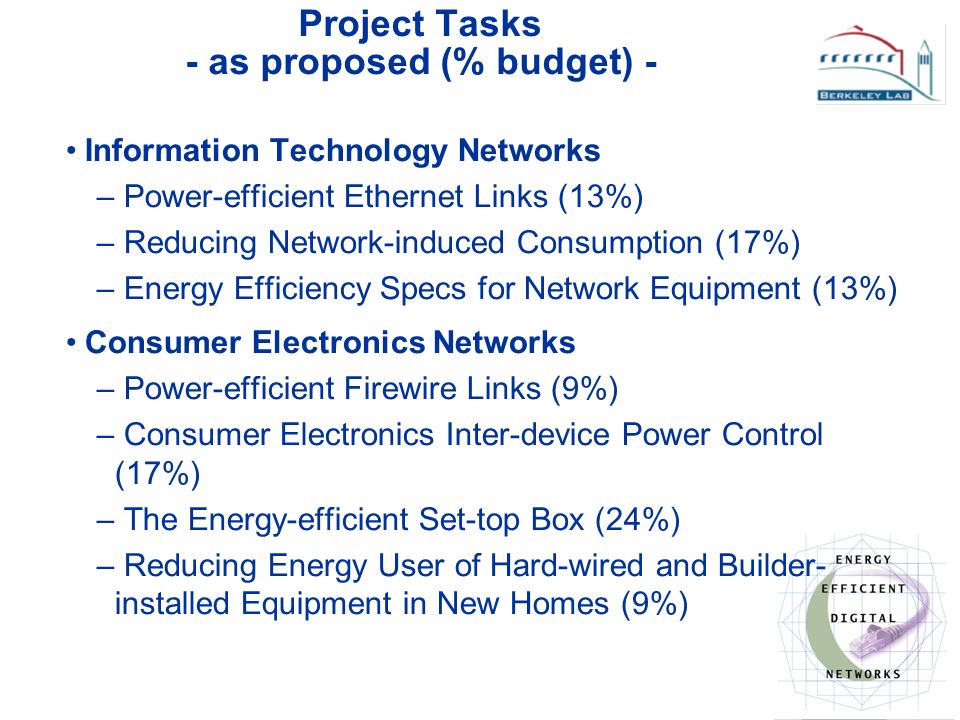 Project Tasks
- as proposed (% budget) -

BERKELEY LAB

• Information Technology Networks
– Power-efficient Ethernet Links (13%)
– Reducing Network-induced Consumption (17%)
– Energy Efficiency Specs for Network Equipment (13%)

• Consumer Electronics Networks
– Power-efficient Firewire Links (9%)
– Consumer Electronics Inter-device Power Control (17%)
– The Energy-efficient Set-top Box (24%)
– Reducing Energy User of Hard-wired and Builder-installed Equipment in New Homes (9%)

ENERGY
EFFICIENT
DIGITAL
NETWORKS